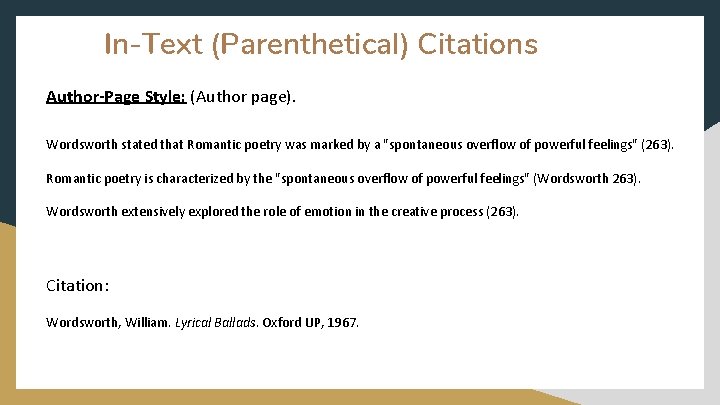 In-Text (Parenthetical) Citations

Author-Page Style: (Author page).

Wordsworth stated that Romantic poetry was marked by a "spontaneous overflow of powerful feelings" (263).

Romantic poetry is characterized by the "spontaneous overflow of powerful feelings" (Wordsworth 263).

Wordsworth extensively explored the role of emotion in the creative process (263).

Citation:

Wordsworth, William. Lyrical Ballads. Oxford UP, 1967.